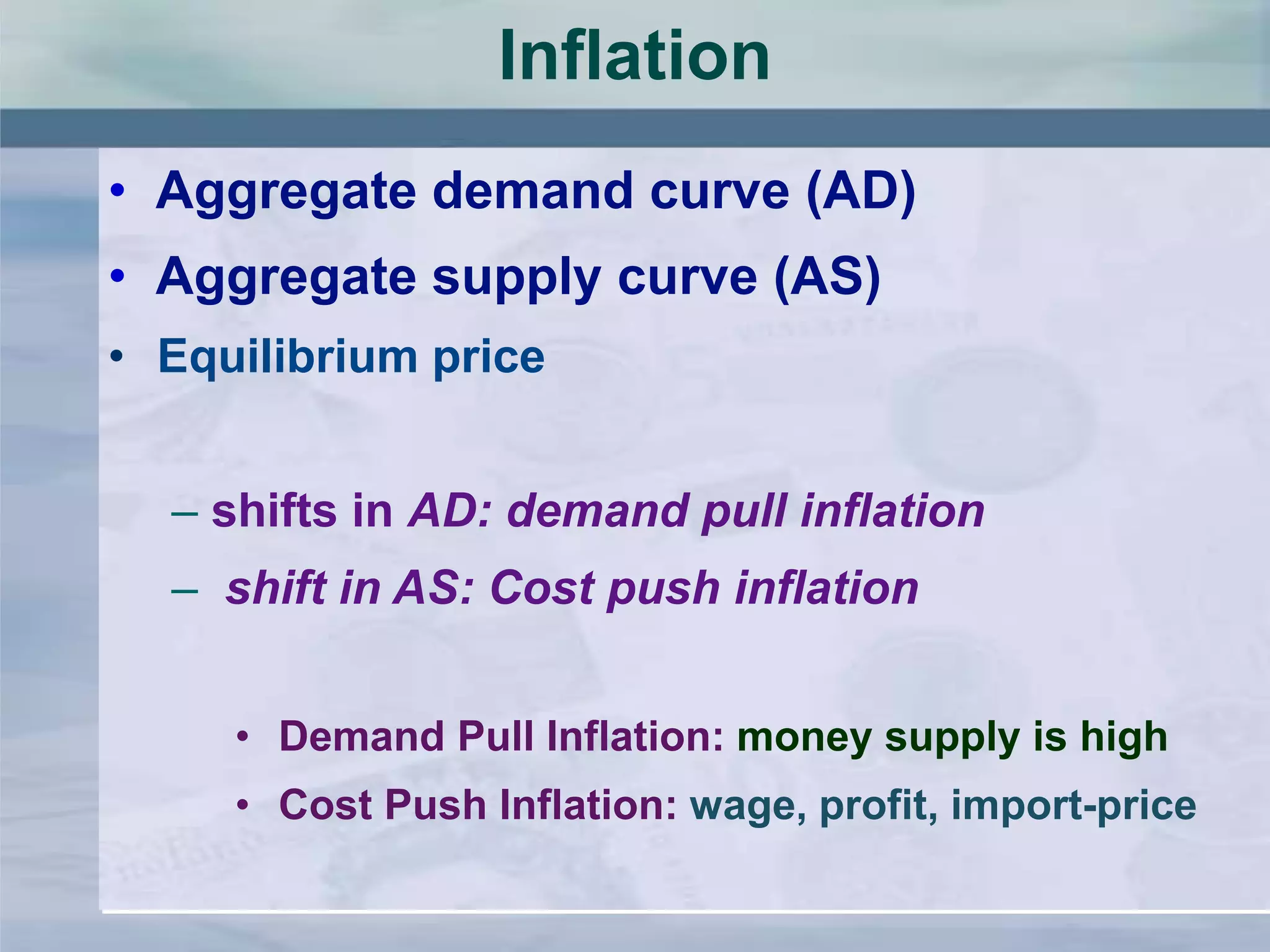 Inflation

• Aggregate demand curve (AD)
• Aggregate supply curve (AS)
• Equilibrium price

– shifts in AD: demand pull inflation
– shift in AS: Cost push inflation

• Demand Pull Inflation: money supply is high
• Cost Push Inflation: wage, profit, import-price